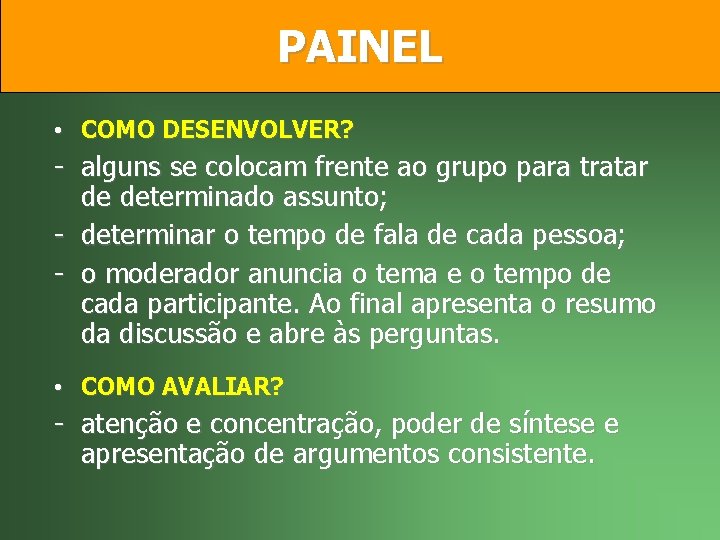 PAINEL

• COMO DESENVOLVER?
- alguns se colocam frente ao grupo para tratar de determinado assunto;
- determinar o tempo de fala de cada pessoa;
- o moderador anuncia o tema e o tempo de cada participante. Ao final apresenta o resumo da discussão e abre às perguntas.

• COMO AVALIAR?
- atenção e concentração, poder de síntese e apresentação de argumentos consistente.